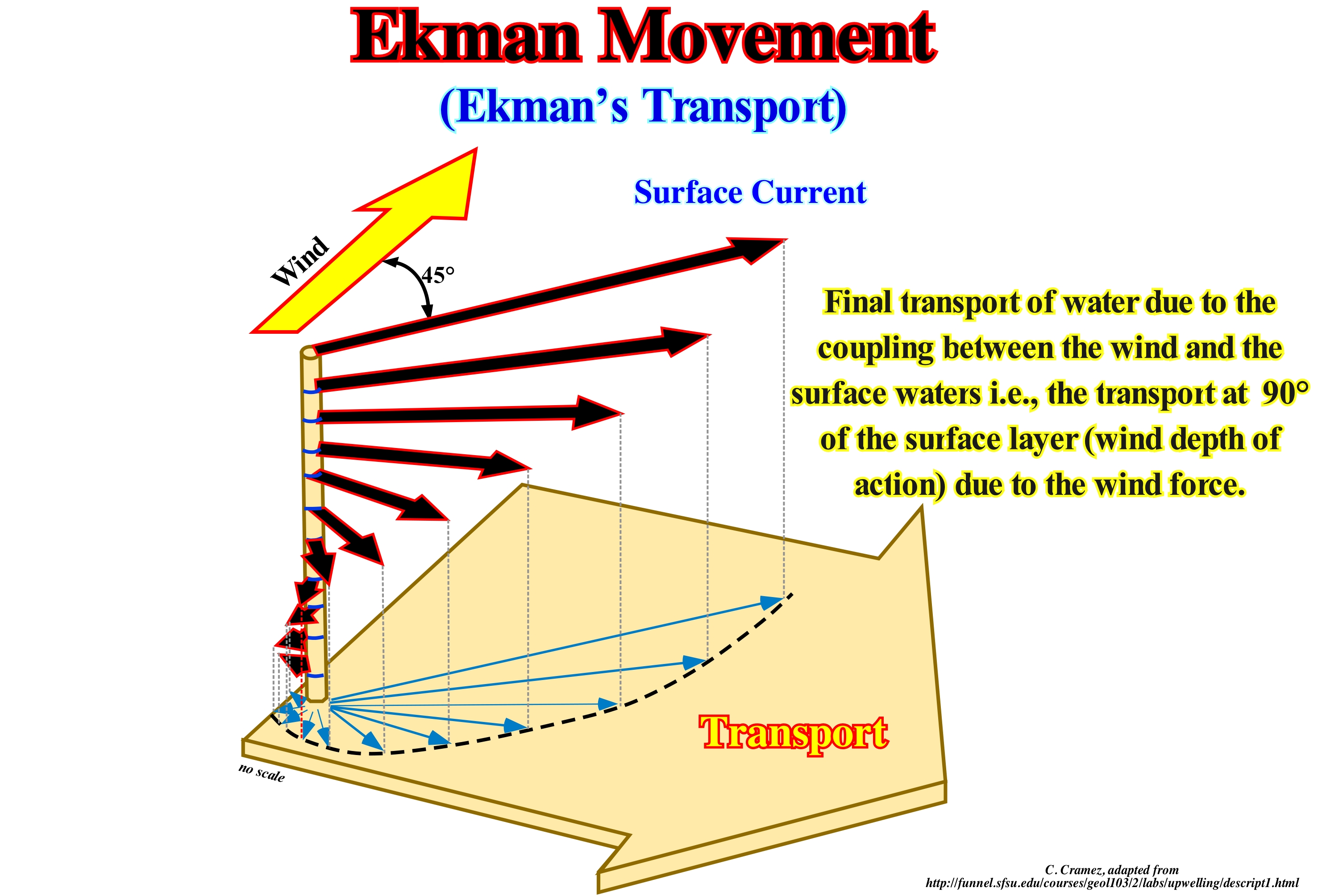 Ekman Movement

(Ekman's Transport)

Surface Current

Wind

45°

Final transport of water due to the coupling between the wind and the surface waters i.e., the transport at 90° of the surface layer (wind depth of action) due to the wind force.

Transport

no scale

C. Cramez, adapted from
http://funnel.sfsu.edu/courses/geol103/2/labs/upwelling/descript1.html